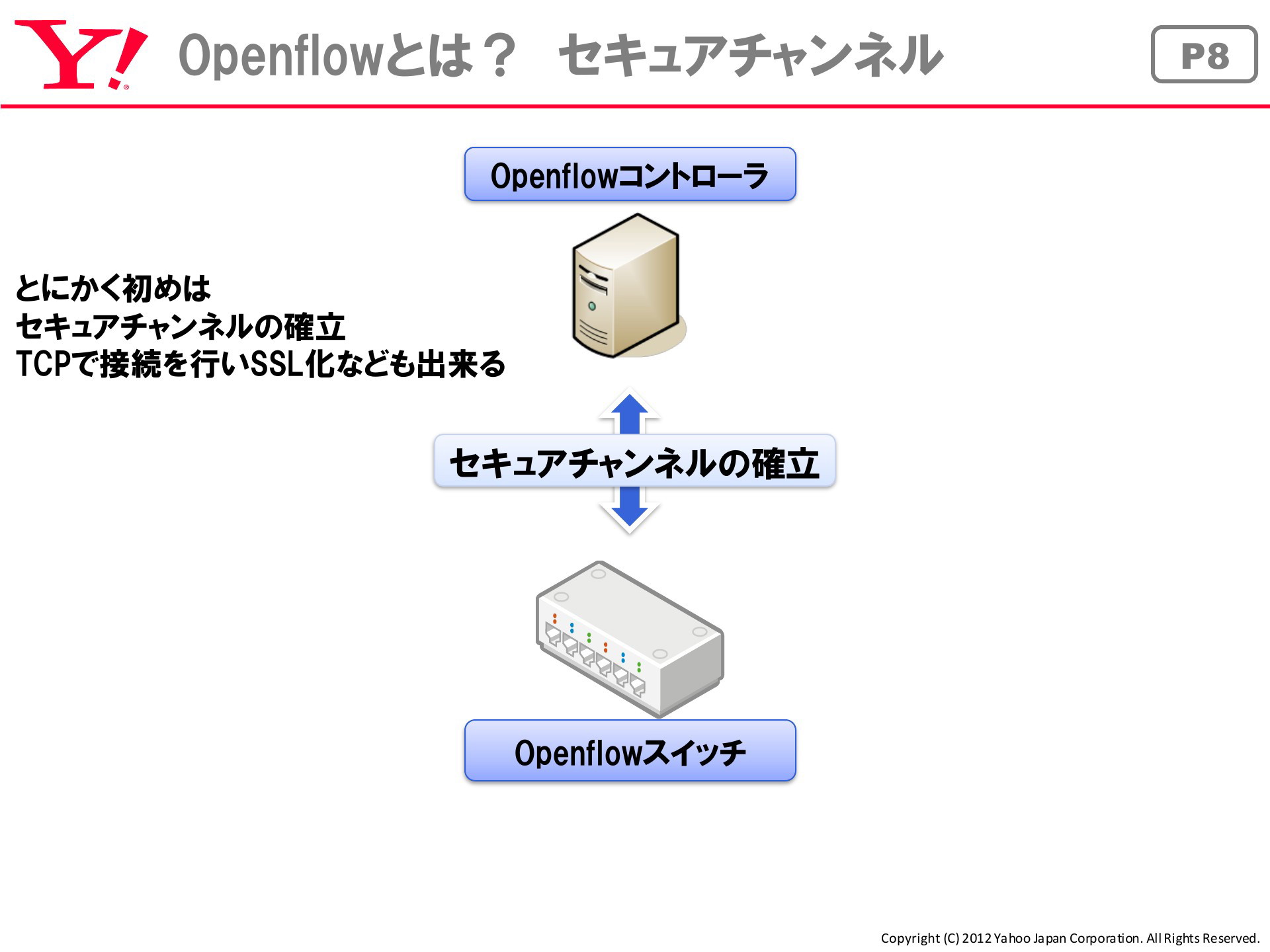 Y!

Openflowとは？　セキュアチャンネル

P8

Openflowコントローラ

とにかく初めは
セキュアチャンネルの確立
TCPで接続を行いSSL化なども出来る

セキュアチャンネルの確立

Openflowスイッチ

Copyright (C) 2012 Yahoo Japan Corporation. All Rights Reserved.